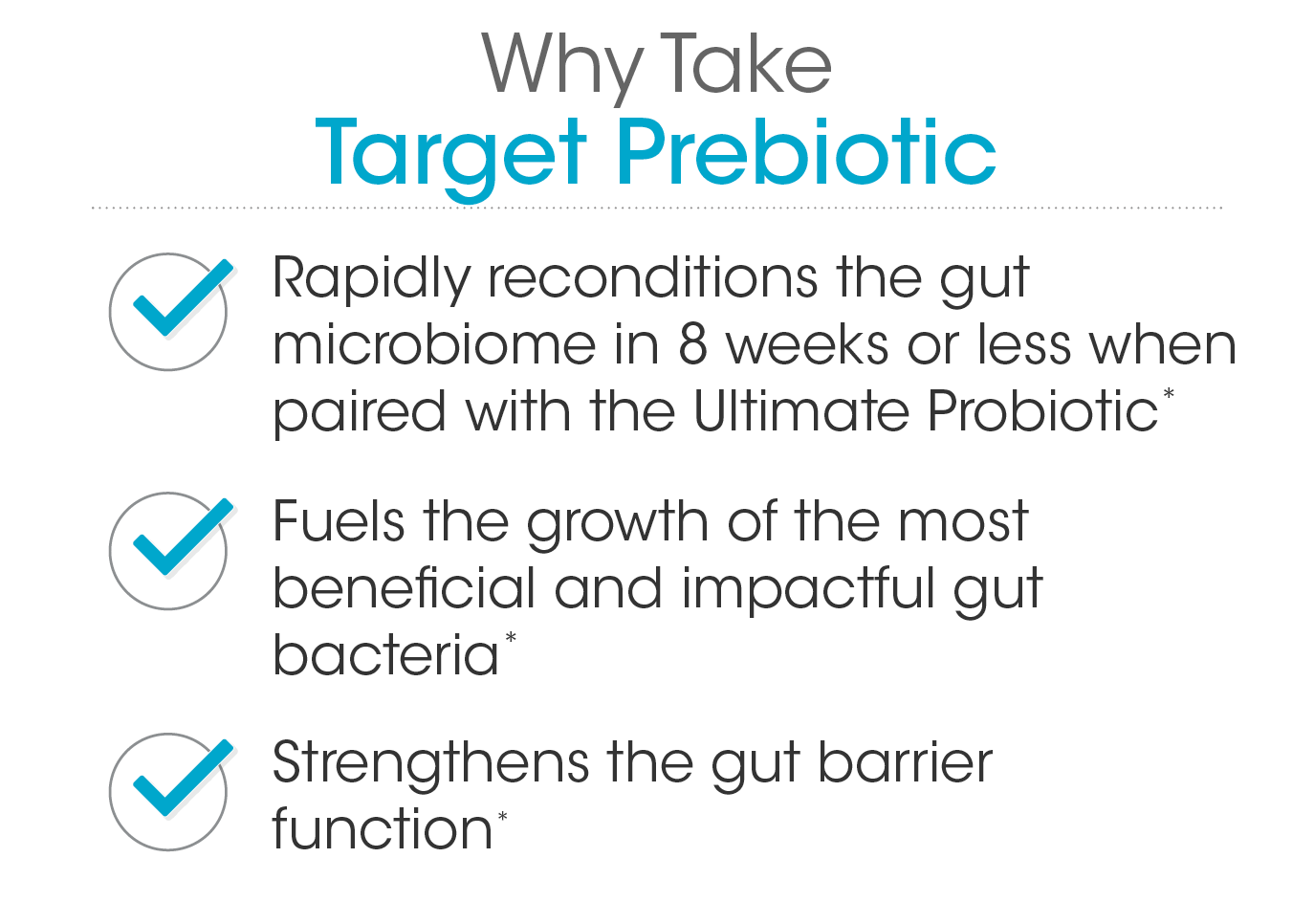 Why Take
Target Prebiotic

Rapidly reconditions the gut microbiome in 8 weeks or less when paired with the Ultimate Probiotic*

Fuels the growth of the most beneficial and impactful gut bacteria*

Strengthens the gut barrier function*